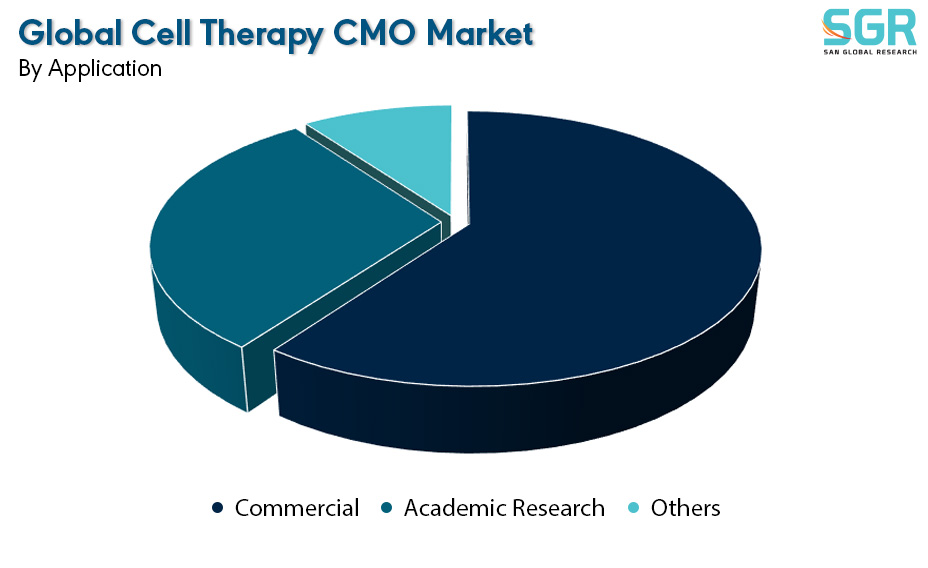 Global Cell Therapy CMO Market
By Application

SGR
SAN GLOBAL RESEARCH

Commercial Academic Research Others